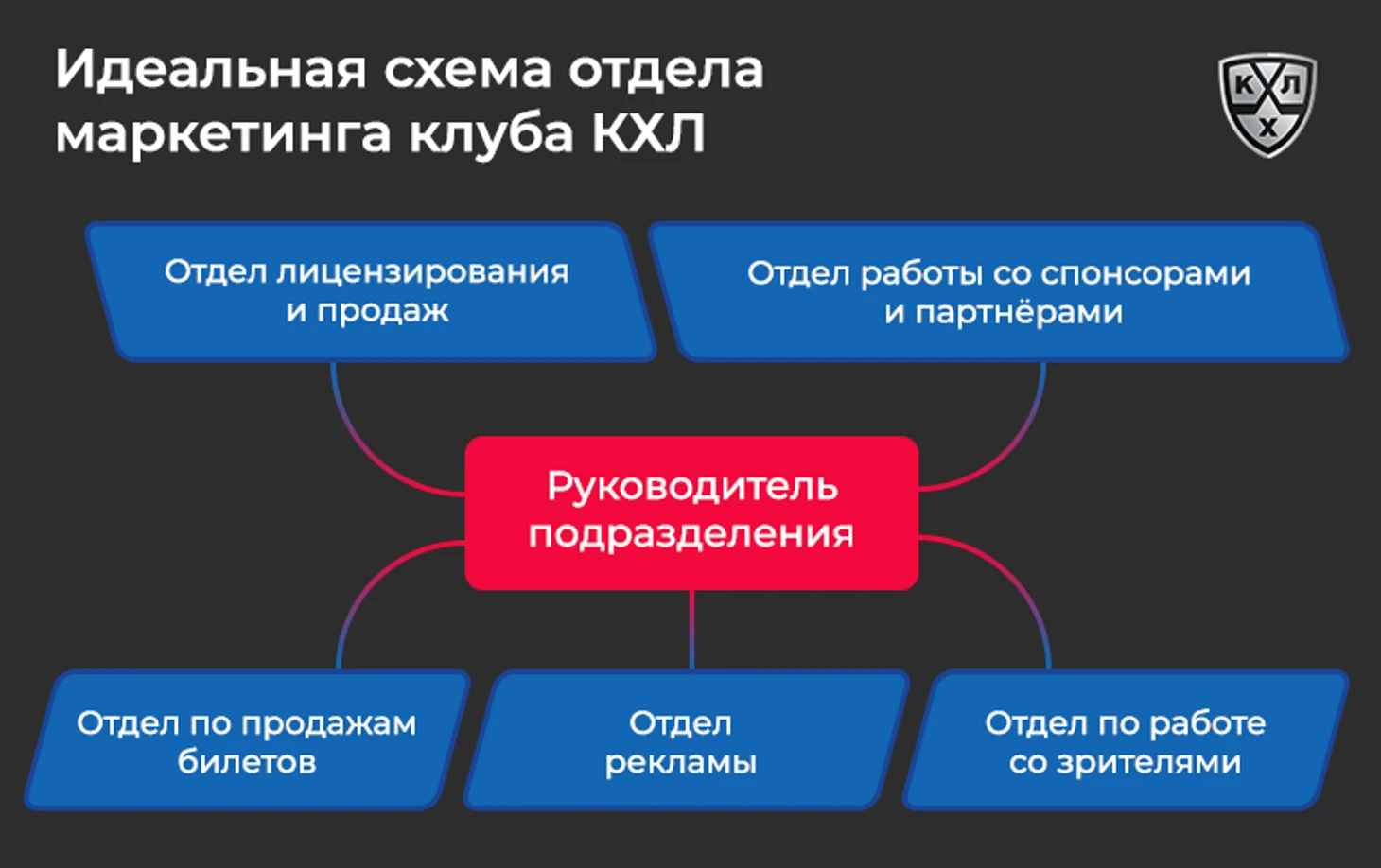 Идеальная схема отдела маркетинга клуба КХЛ

КХЛ

Отдел лицензирования и продаж

Отдел работы со спонсорами и партнёрами

Руководитель подразделения

Отдел по продажам билетов

Отдел рекламы

Отдел по работе со зрителями